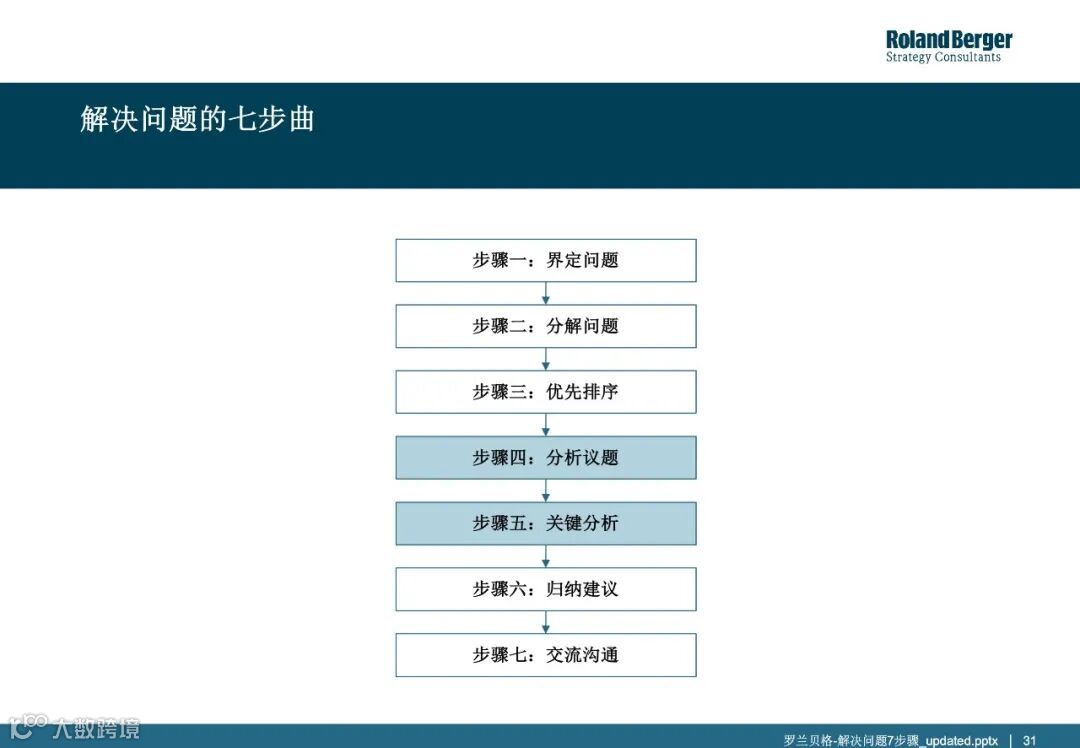 Roland Berger
Strategy Consultants

解决问题的七步曲

步骤一：界定问题

步骤二：分解问题

步骤三：优先排序

步骤四：分析议题

步骤五：关键分析

步骤六：归纳建议

步骤七：交流沟通

大数跨境

罗兰贝格-解决问题7步骤_updated.pptx | 31